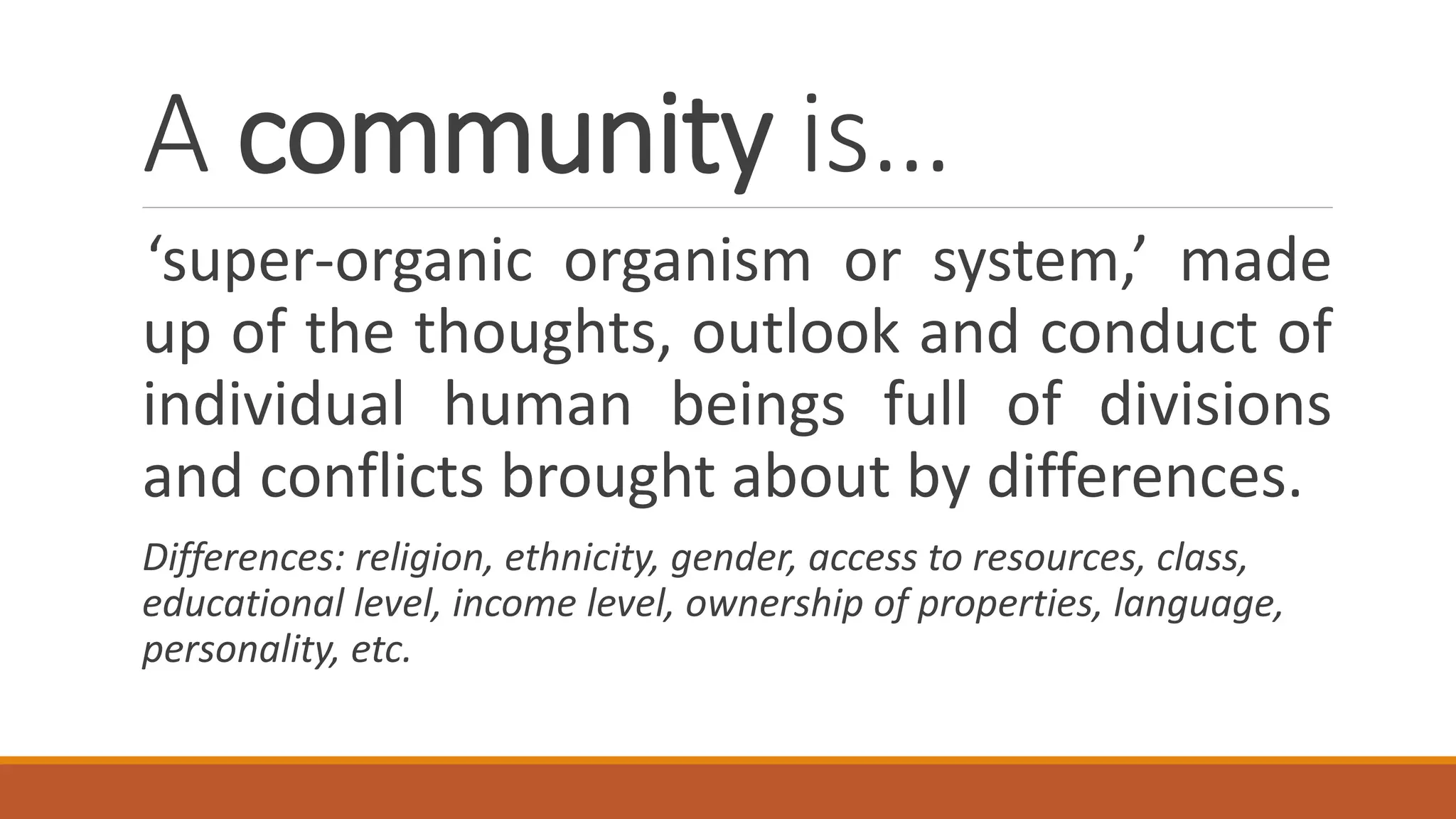 A community is…

‘super-organic organism or system,’ made up of the thoughts, outlook and conduct of individual human beings full of divisions and conflicts brought about by differences.

Differences: religion, ethnicity, gender, access to resources, class, educational level, income level, ownership of properties, language, personality, etc.